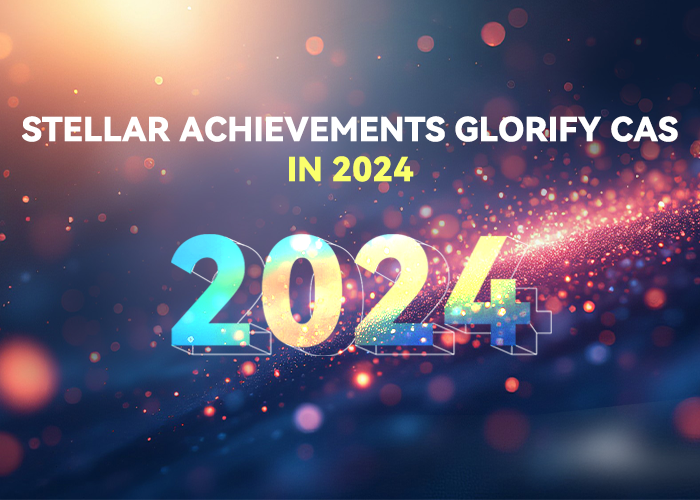 STELLAR ACHIEVEMENTS GLORIFY CAS
IN 2024

2024